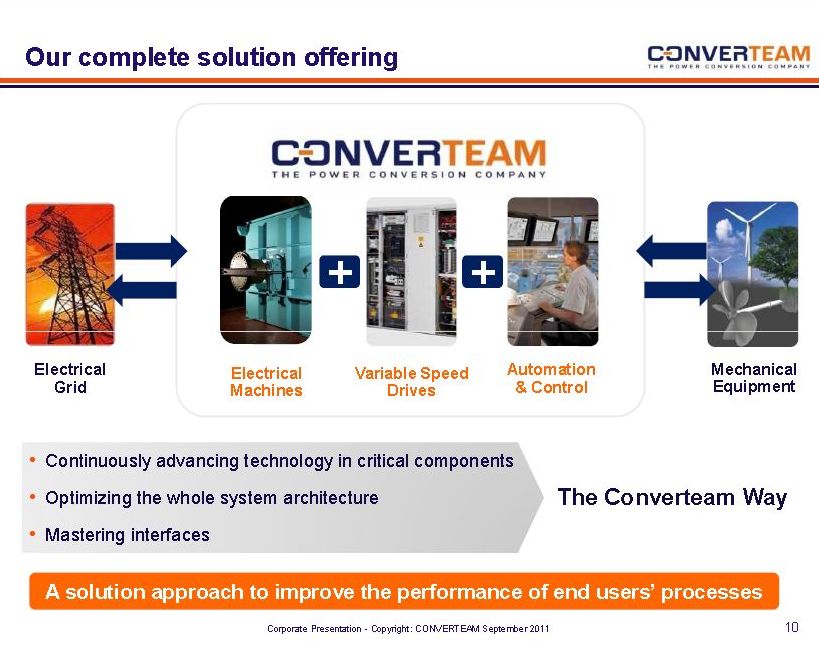 Our complete solution offering

CONVERTEAM
THE POWER CONVERSION COMPANY

CONVERTEAM
THE POWER CONVERSION COMPANY

Electrical Grid

Electrical Machines

+

Variable Speed Drives

+

Automation & Control

Mechanical Equipment

• Continuously advancing technology in critical components
• Optimizing the whole system architecture
• Mastering interfaces

The Converteam Way

A solution approach to improve the performance of end users' processes

Corporate Presentation - Copyright: CONVERTEAM September 2011

10